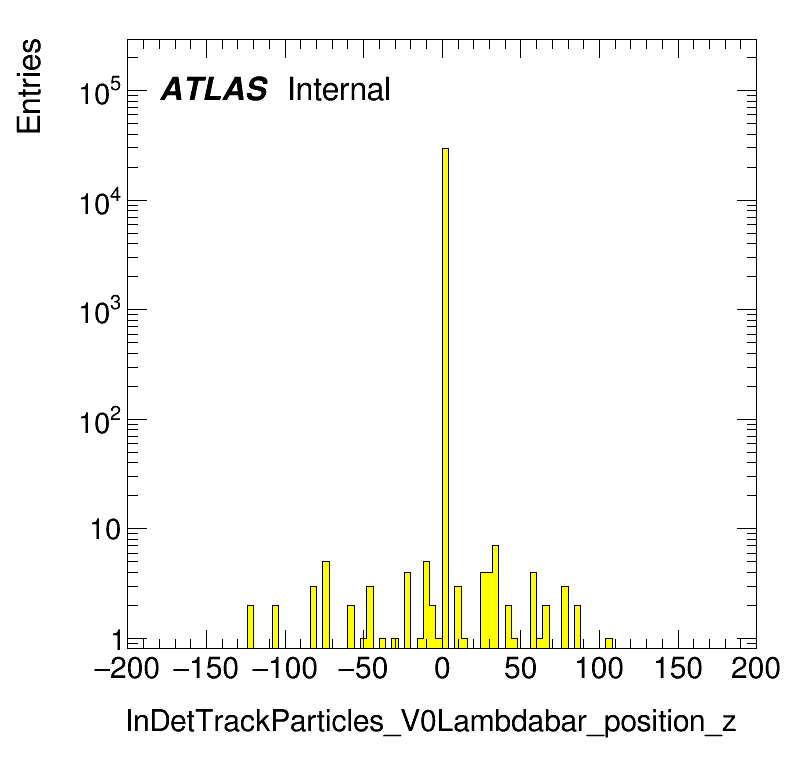 Entries

ATLAS Internal

$10^5$

$10^4$

$10^3$

$10^2$

10

1

−200 −150 −100 −50 0 50 100 150 200

InDetTrackParticles_V0Lambdabar_position_z